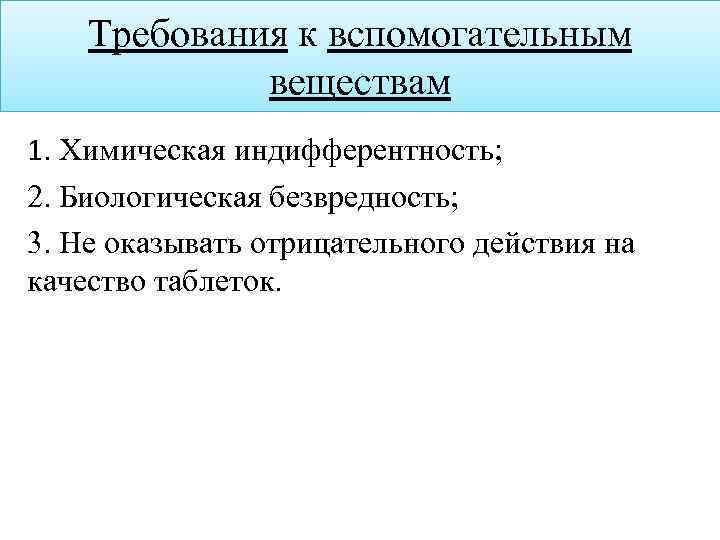 Требования к вспомогательным веществам

1. Химическая индифферентность;

2. Биологическая безвредность;

3. Не оказывать отрицательного действия на качество таблеток.